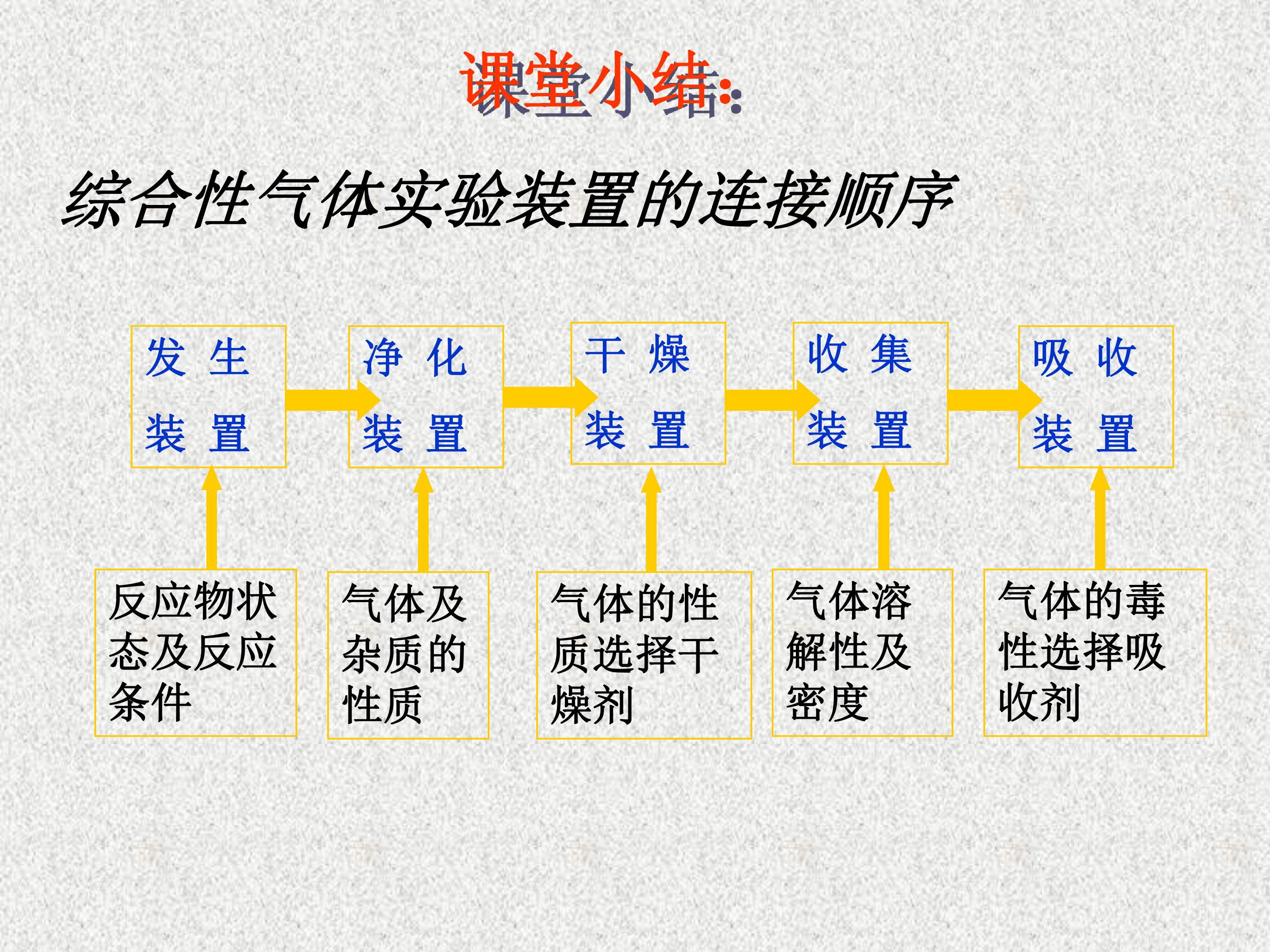 课堂小结:

综合性气体实验装置的连接顺序

发生装置

净化装置

干燥装置

收集装置

吸收装置

反应物状态及反应条件

气体及杂质的性质

气体的性质选择干燥剂

气体溶解性及密度

气体的毒性选择吸收剂